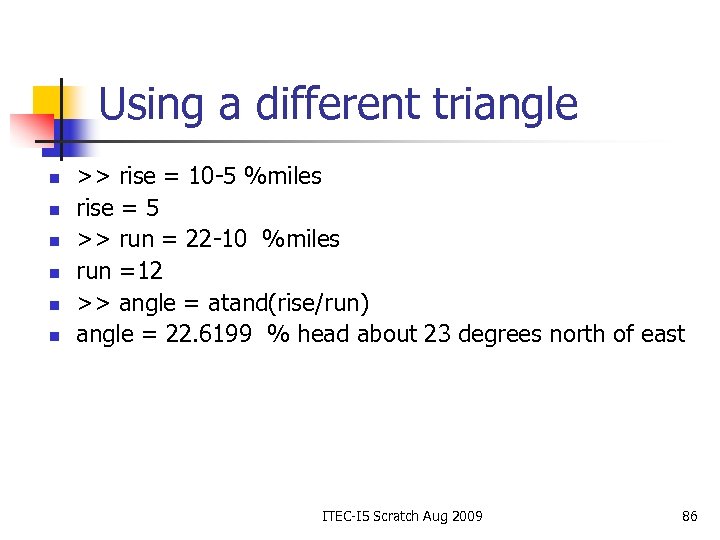 Using a different triangle

- >> rise = 10-5 %miles
- rise = 5
- >> run = 22-10 %miles
- run =12
- >> angle = atand(rise/run)
- angle = 22.6199 % head about 23 degrees north of east

ITEC-I5 Scratch Aug 2009

86